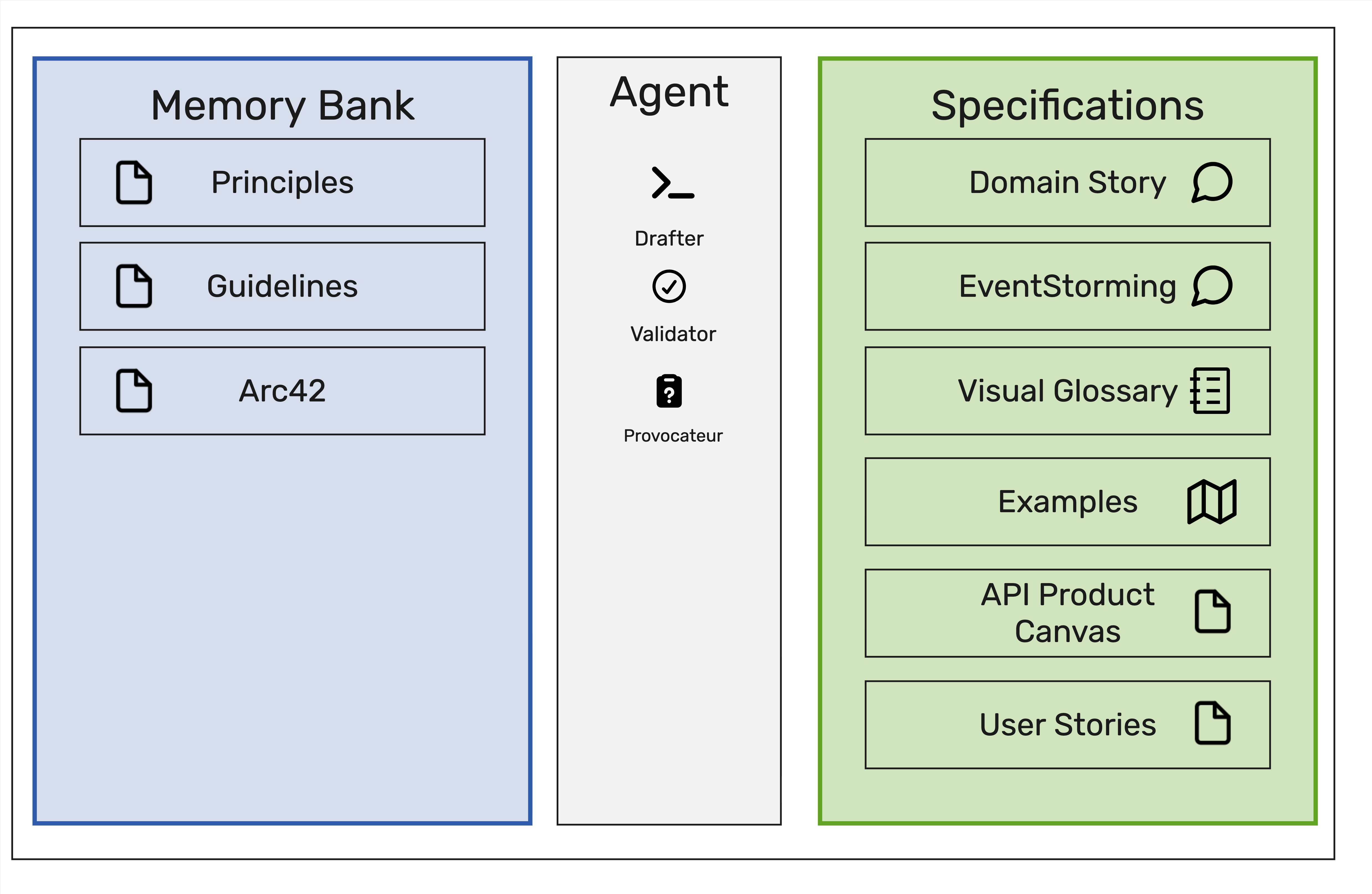 Memory Bank

Principles

Guidelines

Arc42

Agent

Drafter

Validator

Provocateur

Specifications

Domain Story

EventStorming

Visual Glossary

Examples

API Product Canvas

User Stories